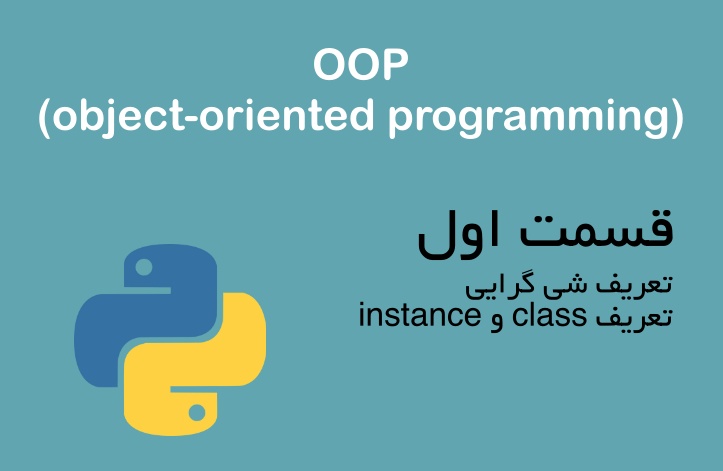 OOP
(object-oriented programming)

قسمت اول

تعریف شی گرایی
تعریف class و instance